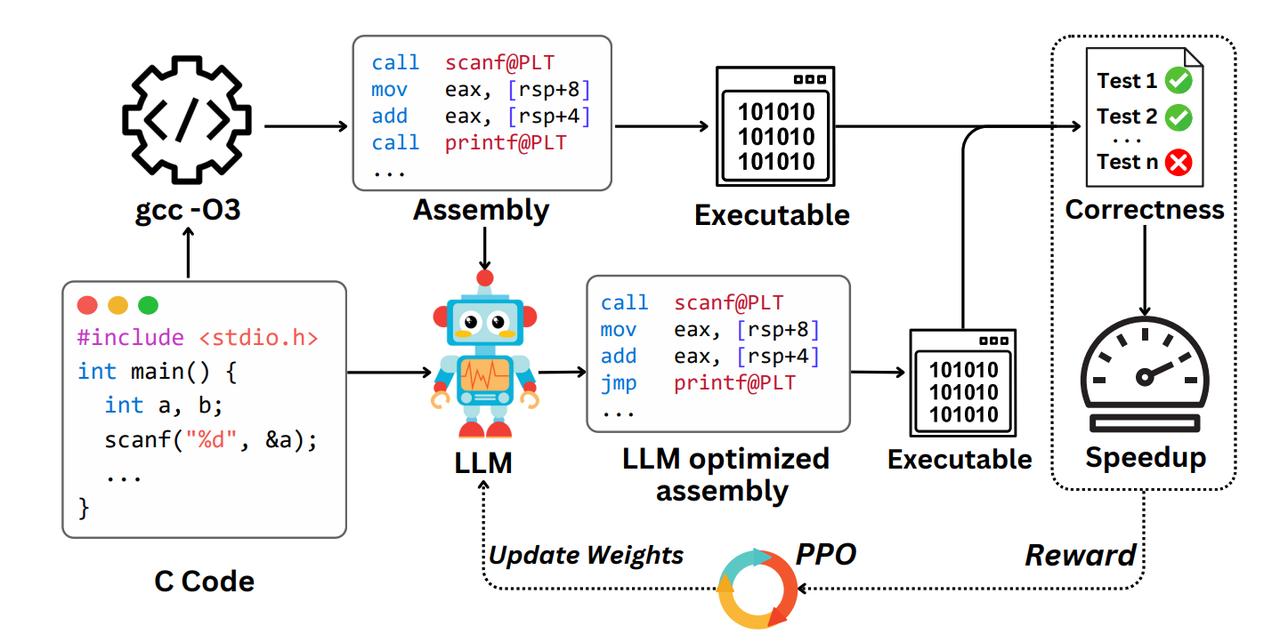 gcc -O3

call scanf@PLT
mov eax, [rsp+8]
add eax, [rsp+4]
call printf@PLT
...

Assembly

101010
101010
101010

Executable

Test 1
Test 2
...
Test n

Correctness

#include <stdio.h>
int main() {
int a, b;
scanf("%d", &a);
...
}

C Code

LLM

call scanf@PLT
mov eax, [rsp+8]
add eax, [rsp+4]
jmp printf@PLT
...

LLM optimized assembly

101010
101010
101010

Executable

Speedup

Update Weights

PPO

Reward